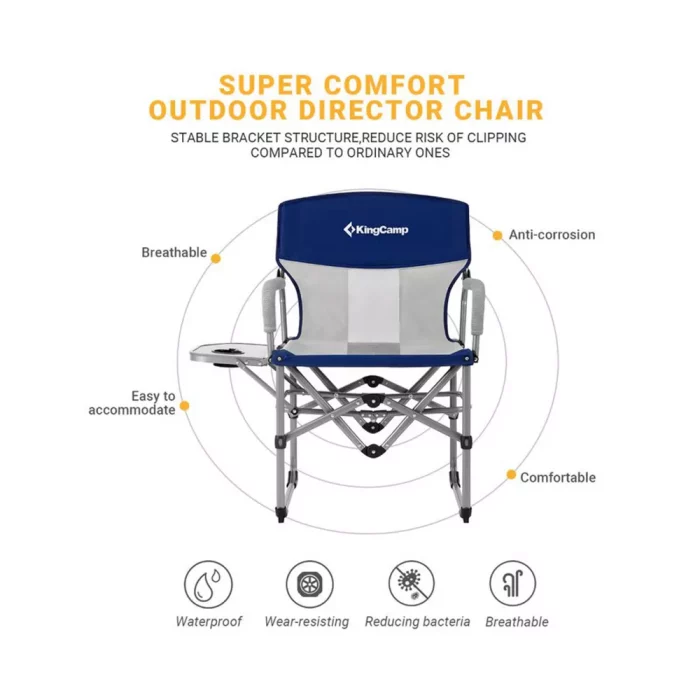 SUPER COMFORT
OUTDOOR DIRECTOR CHAIR

STABLE BRACKET STRUCTURE,REDUCE RISK OF CLIPPING COMPARED TO ORDINARY ONES

KingCamp

Breathable

Anti-corrosion

Easy to accommodate

Comfortable

Waterproof

Wear-resisting

Reducing bacteria

Breathable